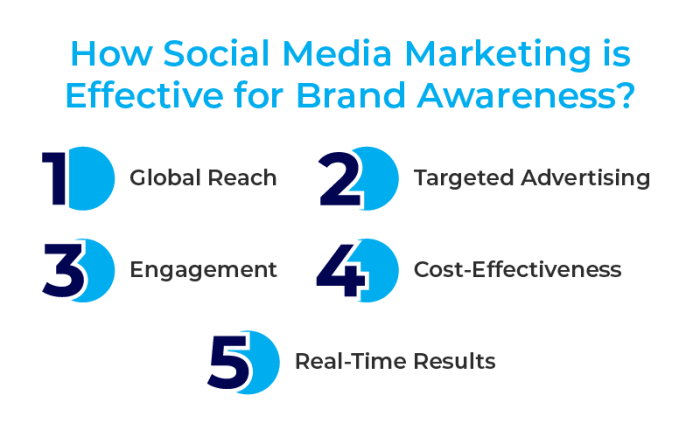 How Social Media Marketing is Effective for Brand Awareness?

1 Global Reach

2 Targeted Advertising

3 Engagement

4 Cost-Effectiveness

5 Real-Time Results